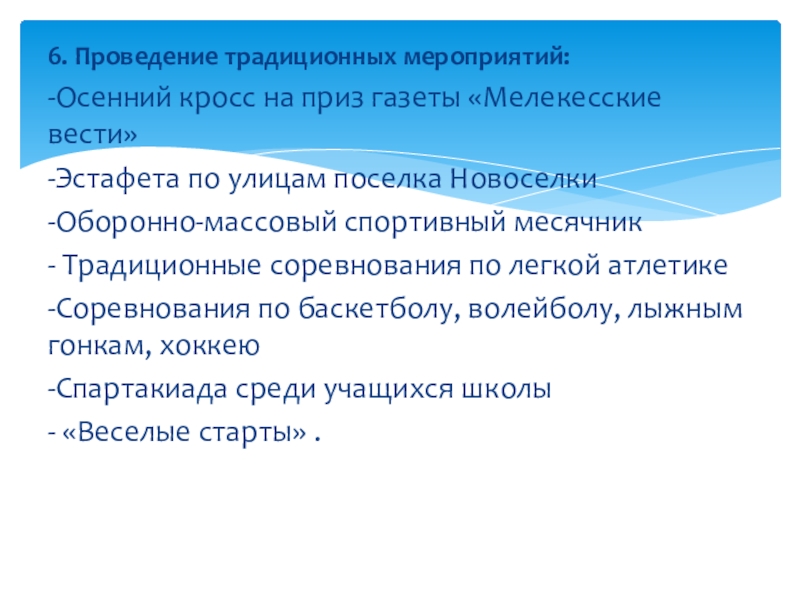 6. Проведение традиционных мероприятий:

-Осенний кросс на приз газеты «Мелекесские вести»

-Эстафета по улицам поселка Новоселки

-Оборонно-массовый спортивный месячник

- Традиционные соревнования по легкой атлетике

-Соревнования по баскетболу, волейболу, лыжным гонкам, хоккею

-Спартакиада среди учащихся школы

- «Веселые старты» .